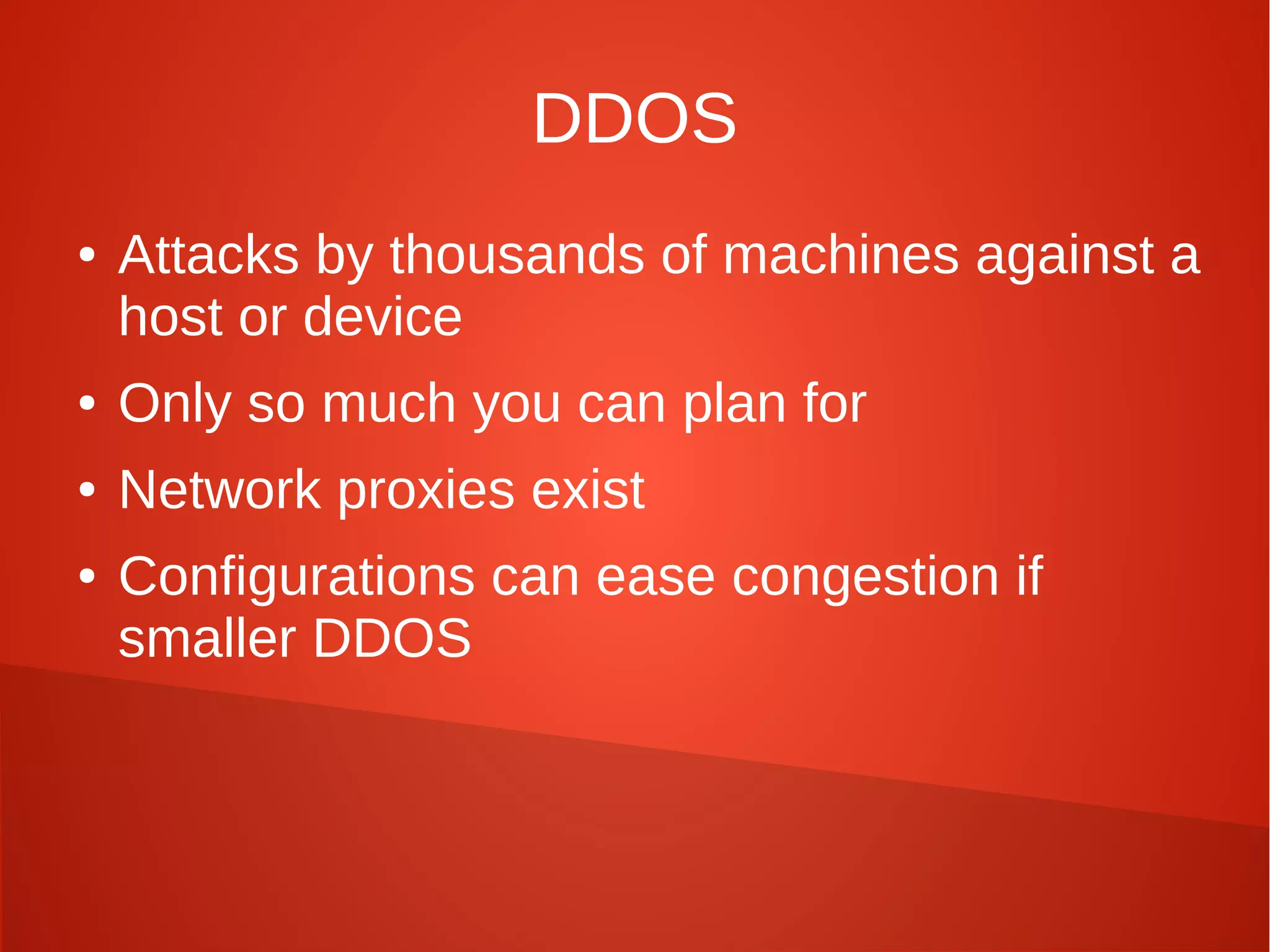 DDOS

• Attacks by thousands of machines against a host or device
• Only so much you can plan for
• Network proxies exist
• Configurations can ease congestion if smaller DDOS